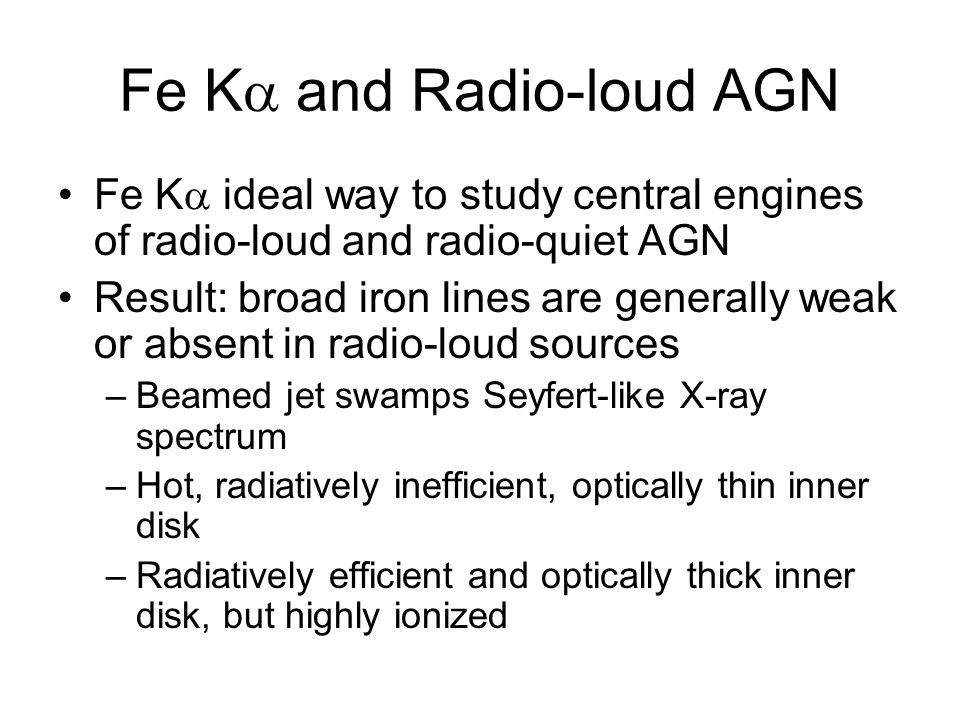 Fe K$\alpha$ and Radio-loud AGN

• Fe K$\alpha$ ideal way to study central engines of radio-loud and radio-quiet AGN

• Result: broad iron lines are generally weak or absent in radio-loud sources

– Beamed jet swamps Seyfert-like X-ray spectrum

– Hot, radiatively inefficient, optically thin inner disk

– Radiatively efficient and optically thick inner disk, but highly ionized